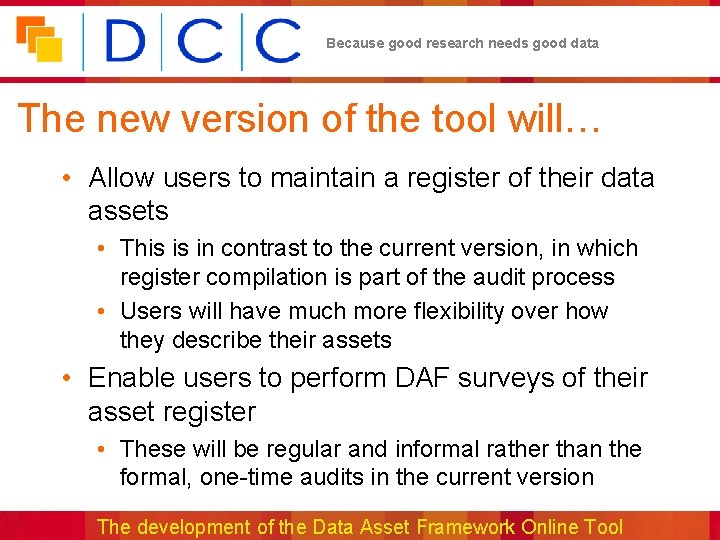 DCC

Because good research needs good data

The new version of the tool will…

• Allow users to maintain a register of their data assets
  • This is in contrast to the current version, in which register compilation is part of the audit process
  • Users will have much more flexibility over how they describe their assets
• Enable users to perform DAF surveys of their asset register
  • These will be regular and informal rather than the formal, one-time audits in the current version

The development of the Data Asset Framework Online Tool